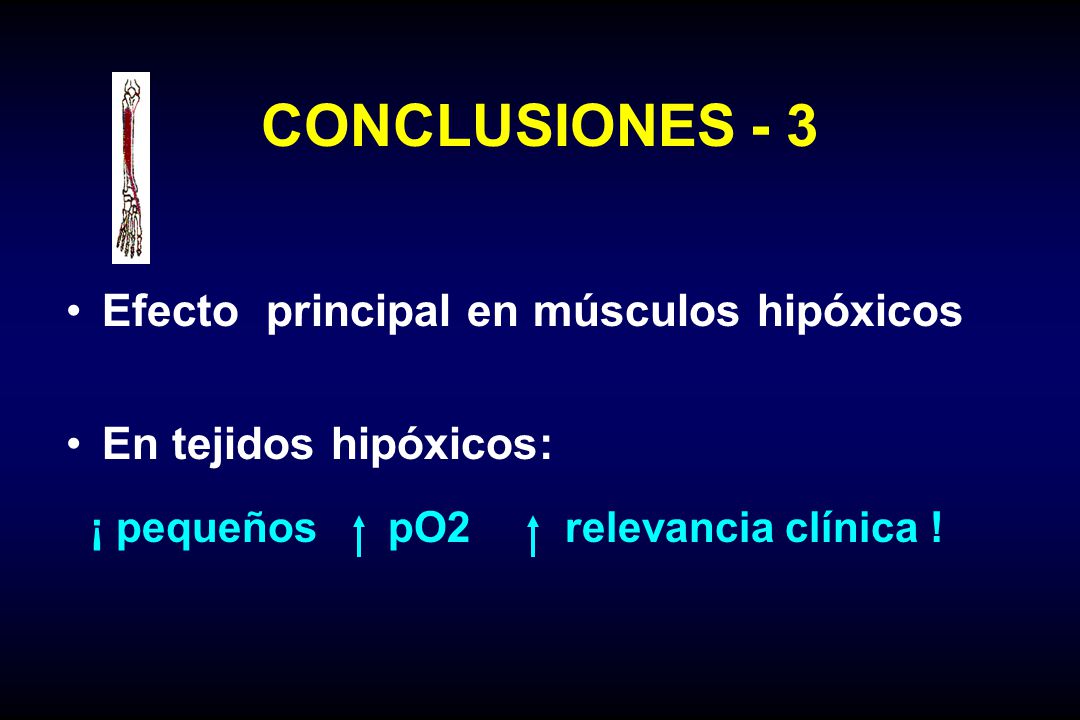 CONCLUSIONES - 3

• Efecto principal en músculos hipóxicos

• En tejidos hipóxicos:

¡ pequeños ↑ pO2 ↑ relevancia clínica !